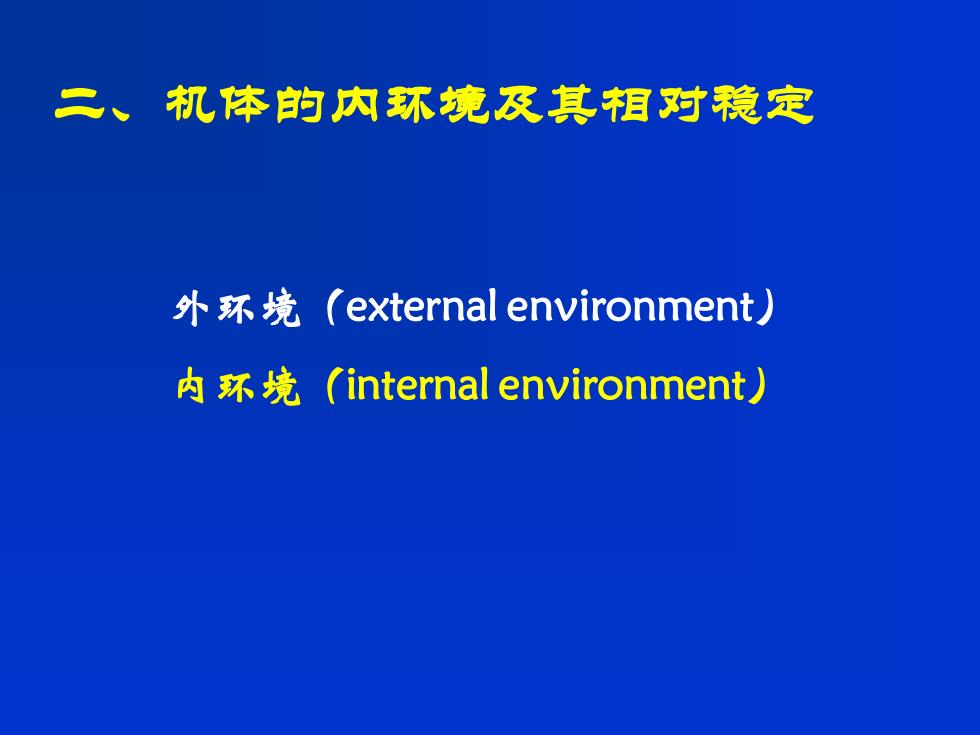 二、机体的内环境及其相对稳定

外环境（external environment）

内环境（internal environment）